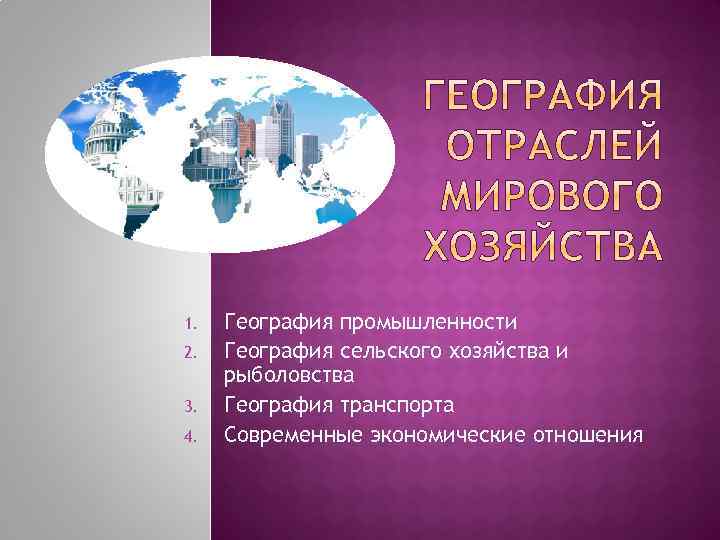 ГЕОГРАФИЯ ОТРАСЛЕЙ МИРОВОГО ХОЗЯЙСТВА

1. География промышленности
2. География сельского хозяйства и рыболовства
3. География транспорта
4. Современные экономические отношения